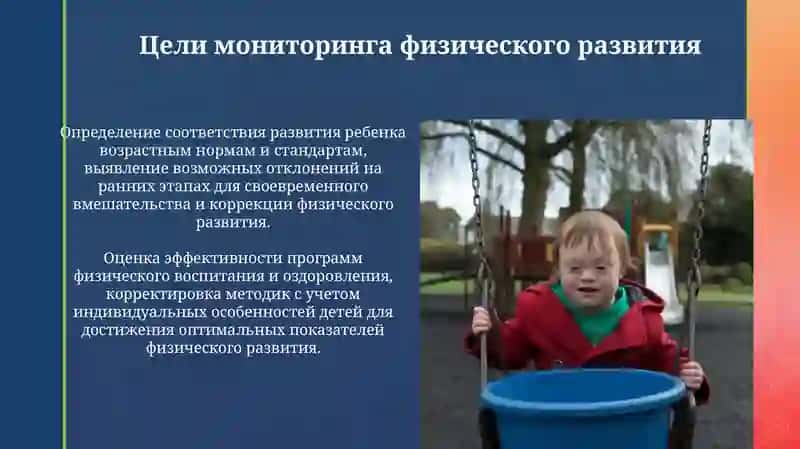 Цели мониторинга физического развития

Определение соответствия развития ребенка возрастным нормам и стандартам, выявление возможных отклонений на ранних этапах для своевременного вмешательства и коррекции физического развития.

Оценка эффективности программ физического воспитания и оздоровления, корректировка методик с учетом индивидуальных особенностей детей для достижения оптимальных показателей физического развития.